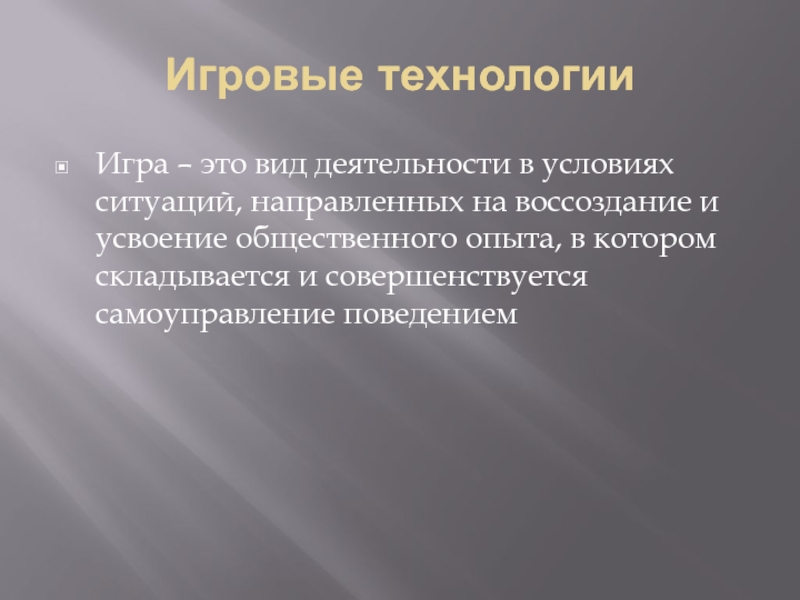 Игровые технологии

Игра – это вид деятельности в условиях ситуаций, направленных на воссоздание и усвоение общественного опыта, в котором складывается и совершенствуется самоуправление поведением